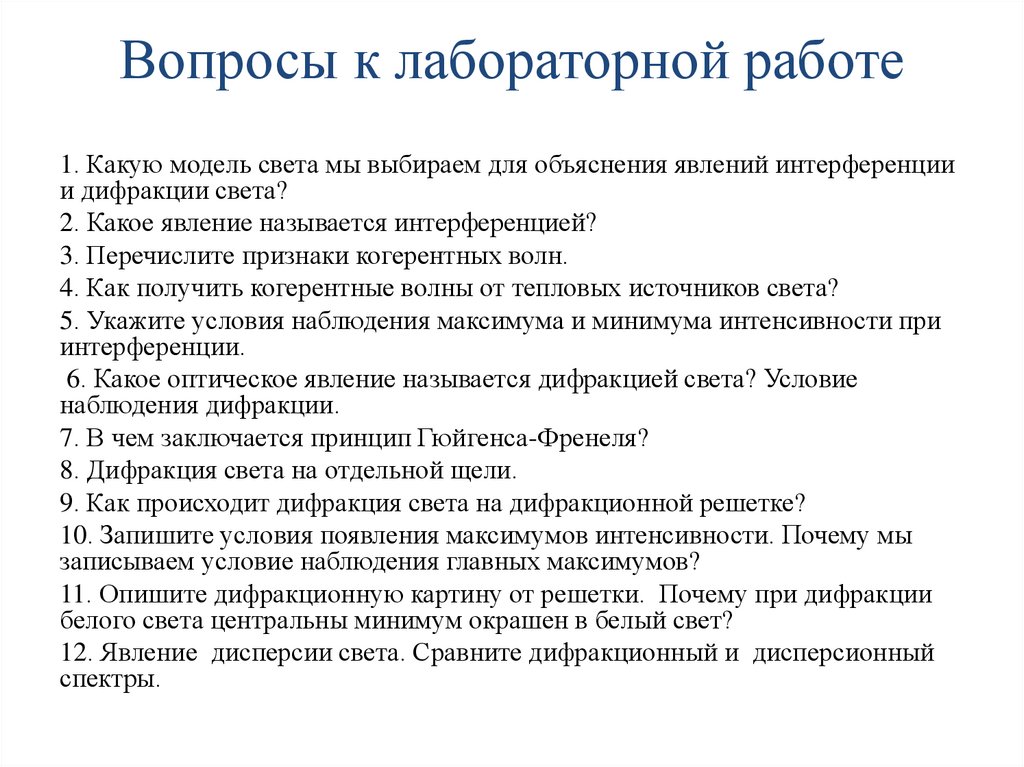 Вопросы к лабораторной работе

1. Какую модель света мы выбираем для объяснения явлений интерференции и дифракции света?

2. Какое явление называется интерференцией?

3. Перечислите признаки когерентных волн.

4. Как получить когерентные волны от тепловых источников света?

5. Укажите условия наблюдения максимума и минимума интенсивности при интерференции.

6. Какое оптическое явление называется дифракцией света? Условие наблюдения дифракции.

7. В чем заключается принцип Гюйгенса-Френеля?

8. Дифракция света на отдельной щели.

9. Как происходит дифракция света на дифракционной решетке?

10. Запишите условия появления максимумов интенсивности. Почему мы записываем условие наблюдения главных максимумов?

11. Опишите дифракционную картину от решетки. Почему при дифракции белого света центральны минимум окрашен в белый свет?

12. Явление дисперсии света. Сравните дифракционный и дисперсионный спектры.